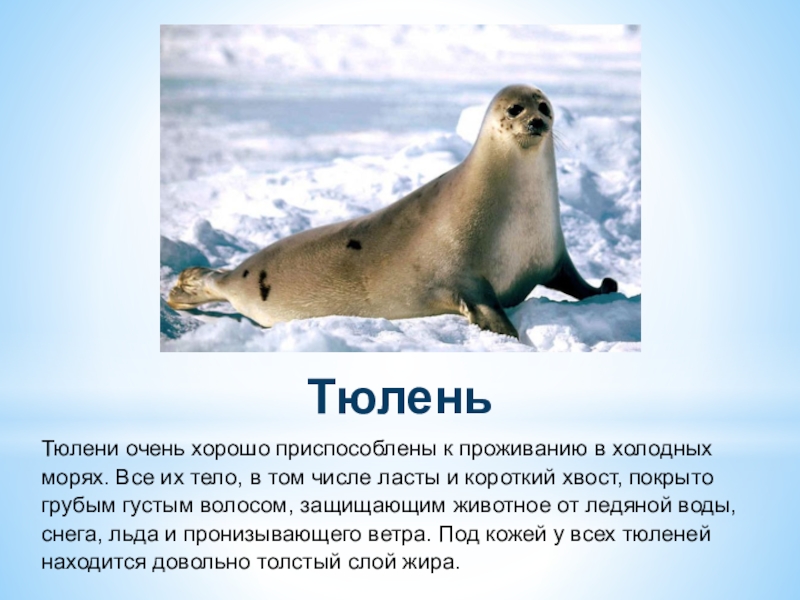 Тюлень

Тюлени очень хорошо приспособлены к проживанию в холодных морях. Все их тело, в том числе ласты и короткий хвост, покрыто грубым густым волосом, защищающим животное от ледяной воды, снега, льда и пронизывающего ветра. Под кожей у всех тюленей находится довольно толстый слой жира.